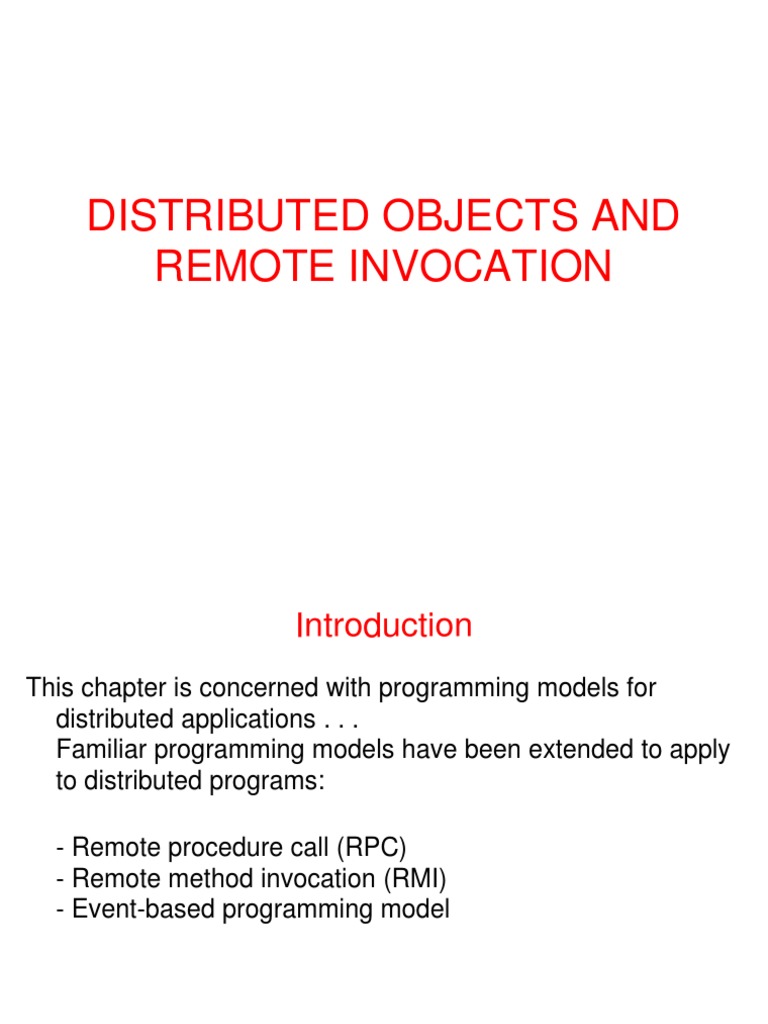 DISTRIBUTED OBJECTS AND REMOTE INVOCATION

Introduction

This chapter is concerned with programming models for distributed applications . . .
Familiar programming models have been extended to apply to distributed programs:

- Remote procedure call (RPC)
- Remote method invocation (RMI)
- Event-based programming model